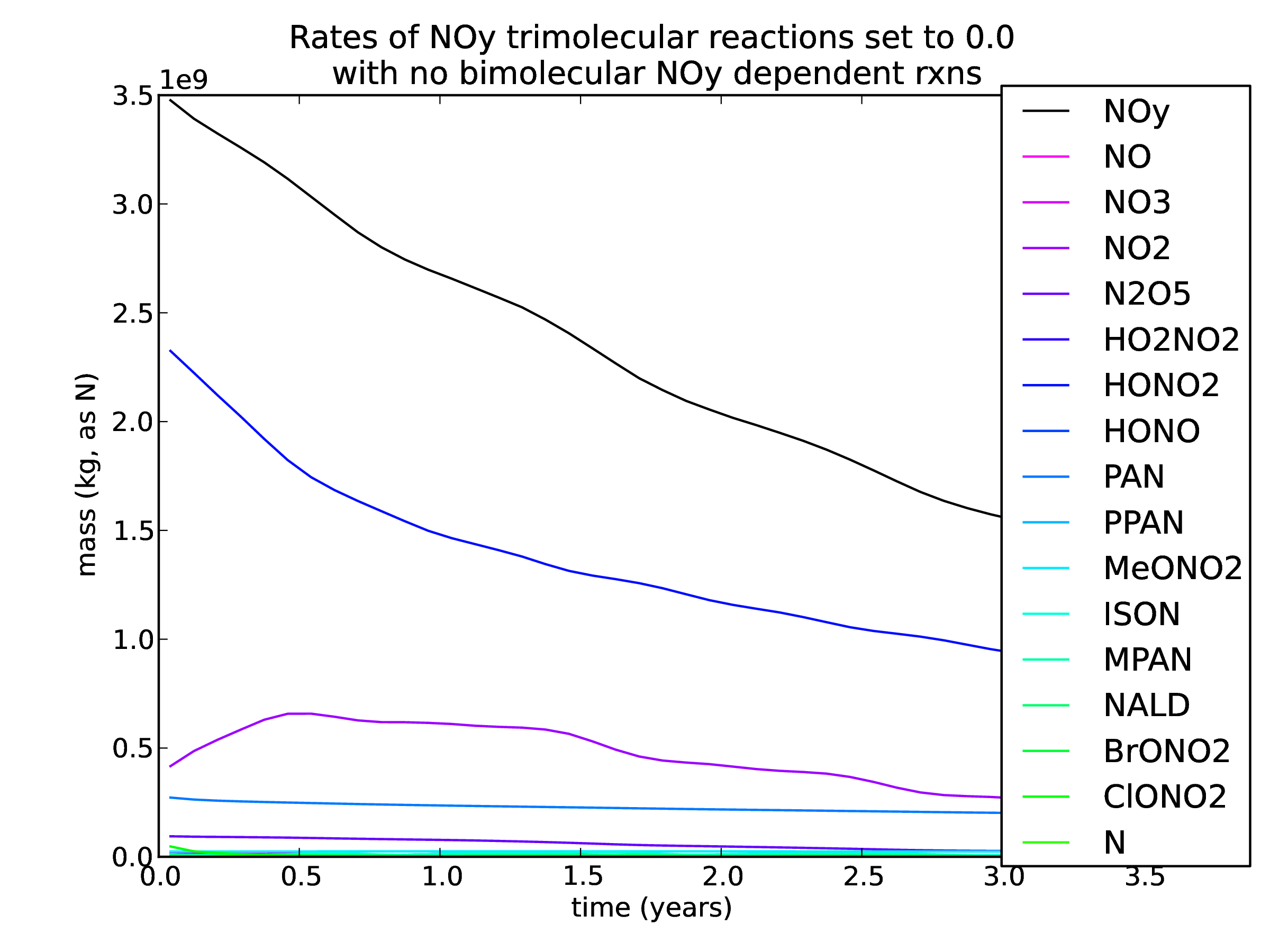 Rates of NOy trimolecular reactions set to 0.0
with no bimolecular NOy dependent rxns

1e9

3.5
3.0
2.5
2.0
1.5
1.0
0.5
0.0

mass (kg, as N)

0.0 0.5 1.0 1.5 2.0 2.5 3.0 3.5

time (years)

NOy
NO
NO3
NO2
N2O5
HO2NO2
HONO2
HONO
PAN
PPAN
MeONO2
ISON
MPAN
NALD
BrONO2
ClONO2
N